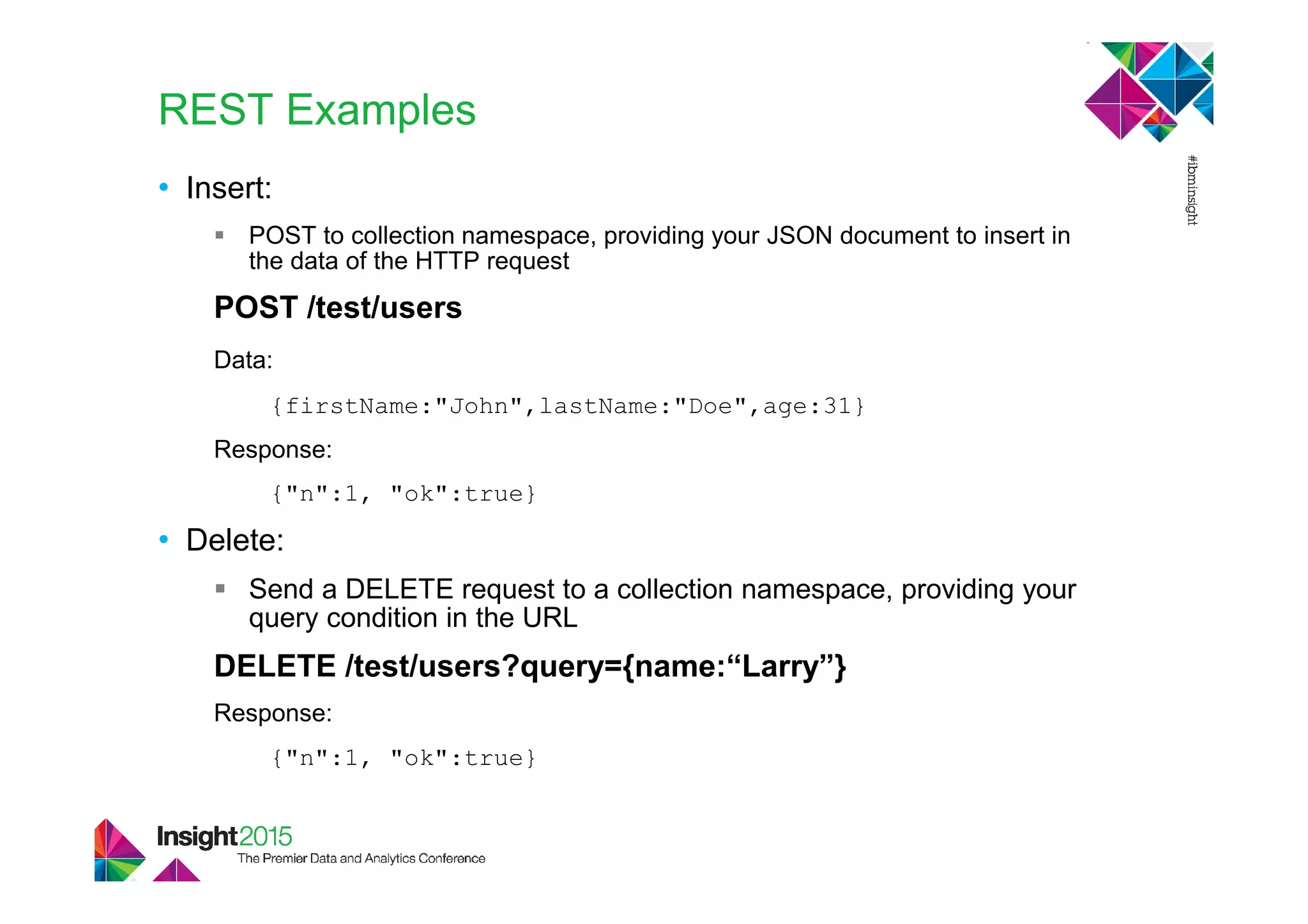 REST Examples

#ibminsight

• Insert:

▪ POST to collection namespace, providing your JSON document to insert in the data of the HTTP request

POST /test/users

Data:

{firstName:"John",lastName:"Doe",age:31}

Response:

{"n":1, "ok":true}

• Delete:

▪ Send a DELETE request to a collection namespace, providing your query condition in the URL

DELETE /test/users?query={name:“Larry”}

Response:

{"n":1, "ok":true}

Insight2015
The Premier Data and Analytics Conference